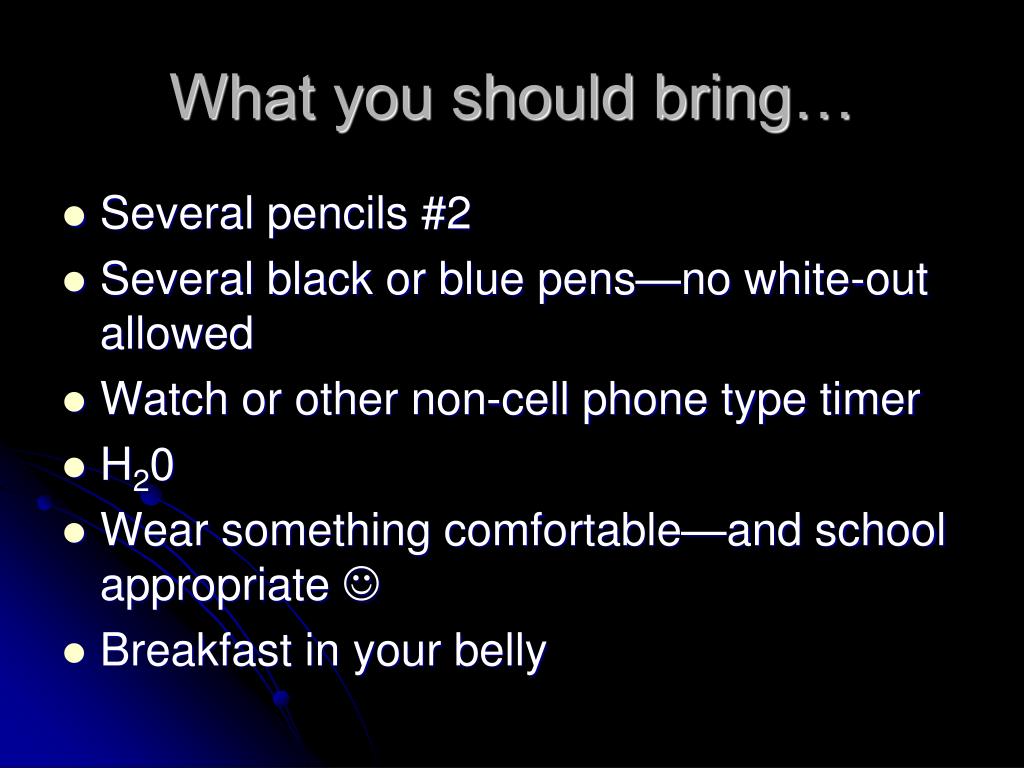 What you should bring…

- Several pencils #2
- Several black or blue pens—no white-out allowed
- Watch or other non-cell phone type timer
- $H_20$
- Wear something comfortable—and school appropriate ☺
- Breakfast in your belly